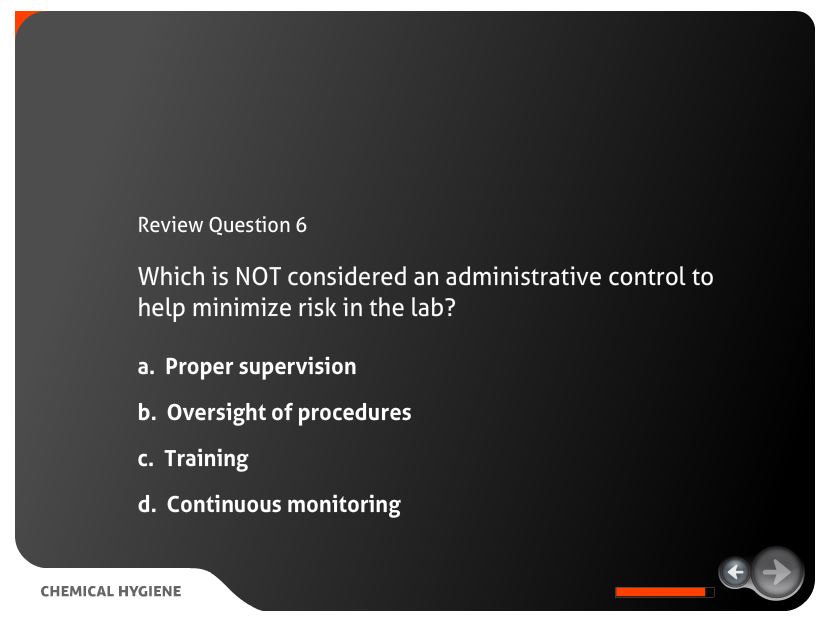 Review Question 6

Which is NOT considered an administrative control to help minimize risk in the lab?

a. Proper supervision

b. Oversight of procedures

c. Training

d. Continuous monitoring

CHEMICAL HYGIENE